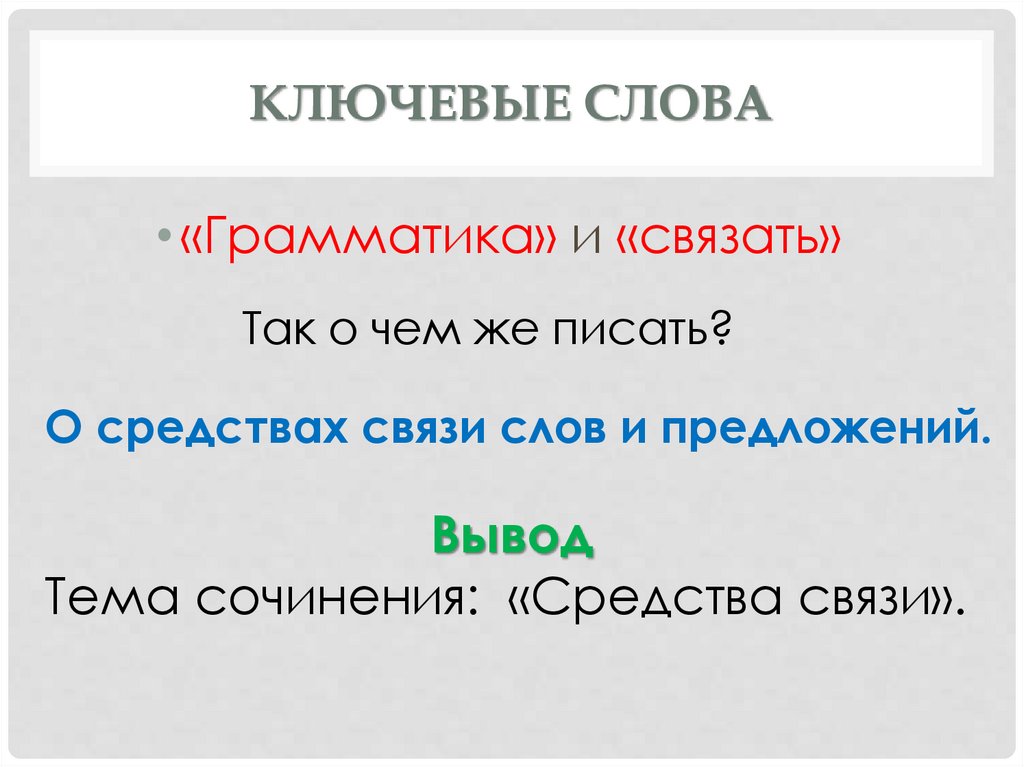 КЛЮЧЕВЫЕ СЛОВА

• «Грамматика» и «связать»

Так о чем же писать?

О средствах связи слов и предложений.

Вывод

Тема сочинения: «Средства связи».